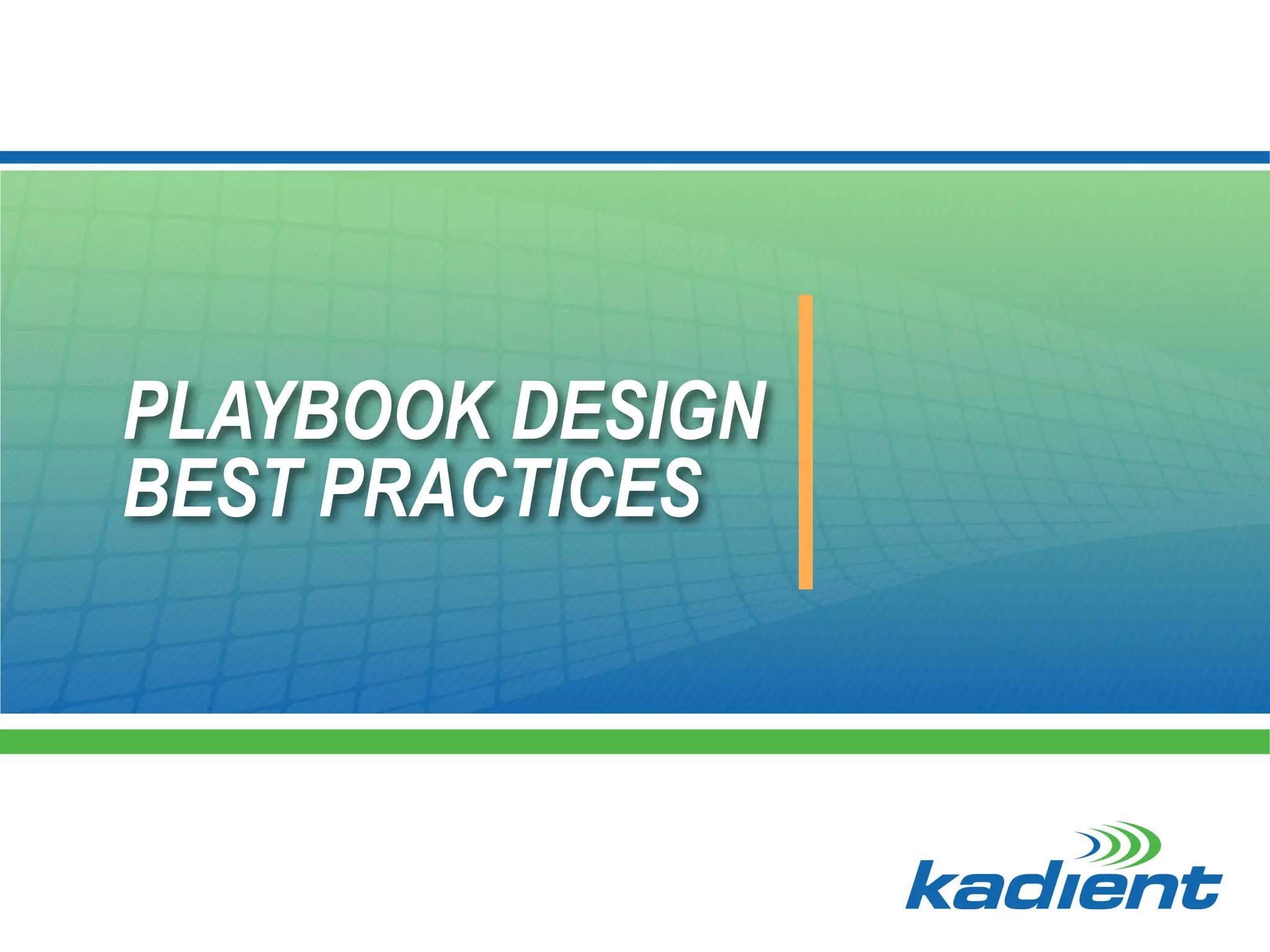 PLAYBOOK DESIGN
BEST PRACTICES

kadient